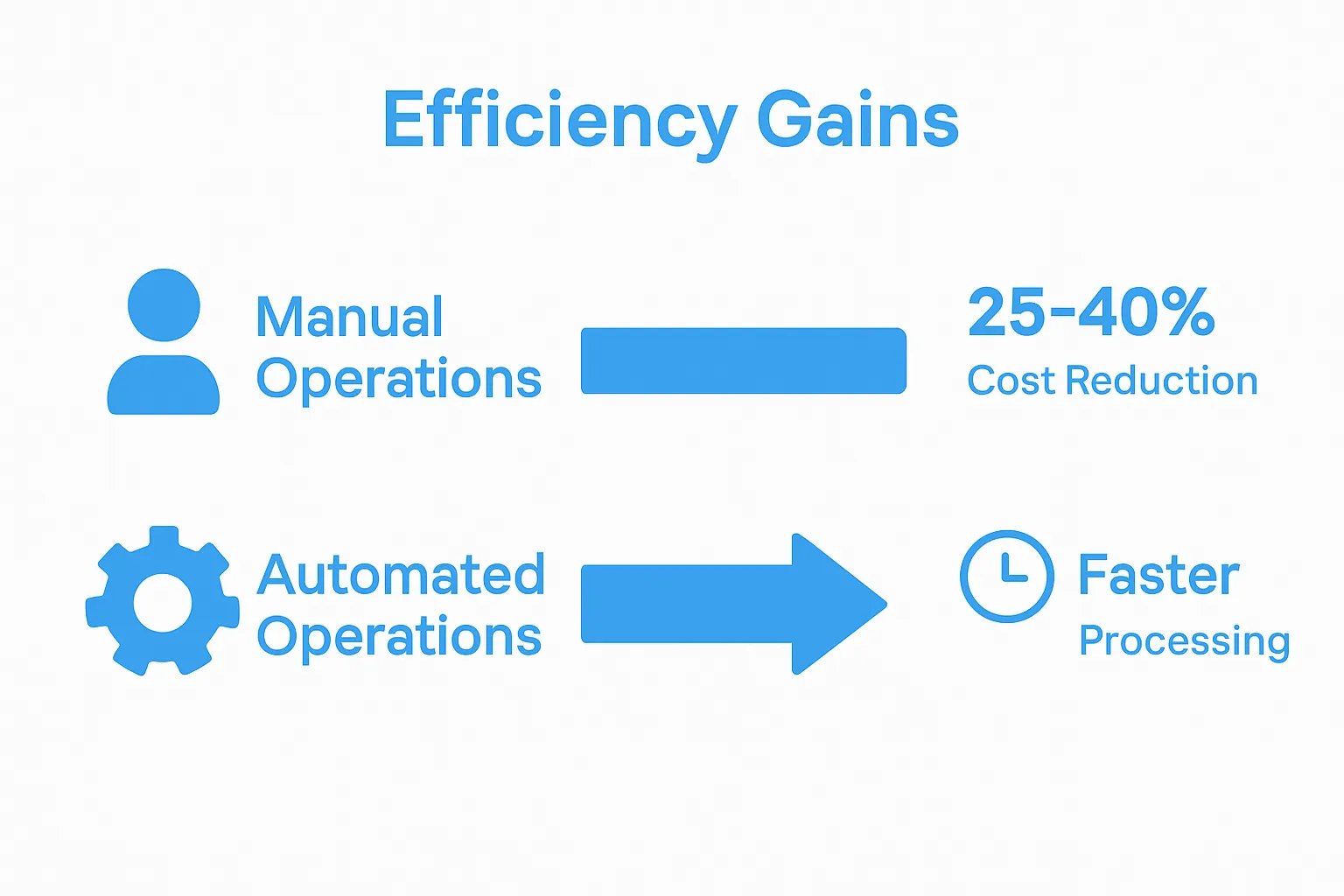 Efficiency Gains

Manual Operations

25-40%
Cost Reduction

Automated Operations

Faster
Processing